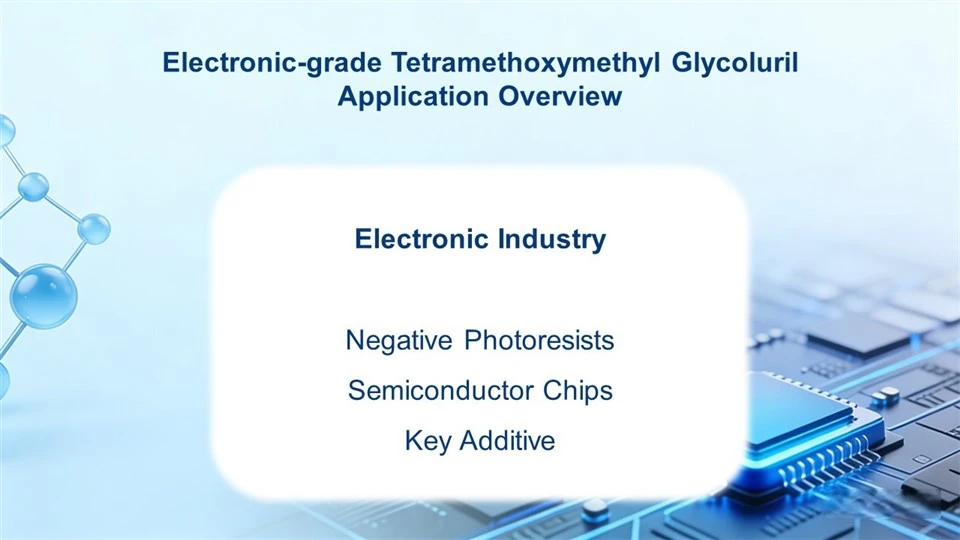 Electronic-grade Tetramethoxymethyl Glycoluril
Application Overview

Electronic Industry

Negative Photoresists

Semiconductor Chips

Key Additive